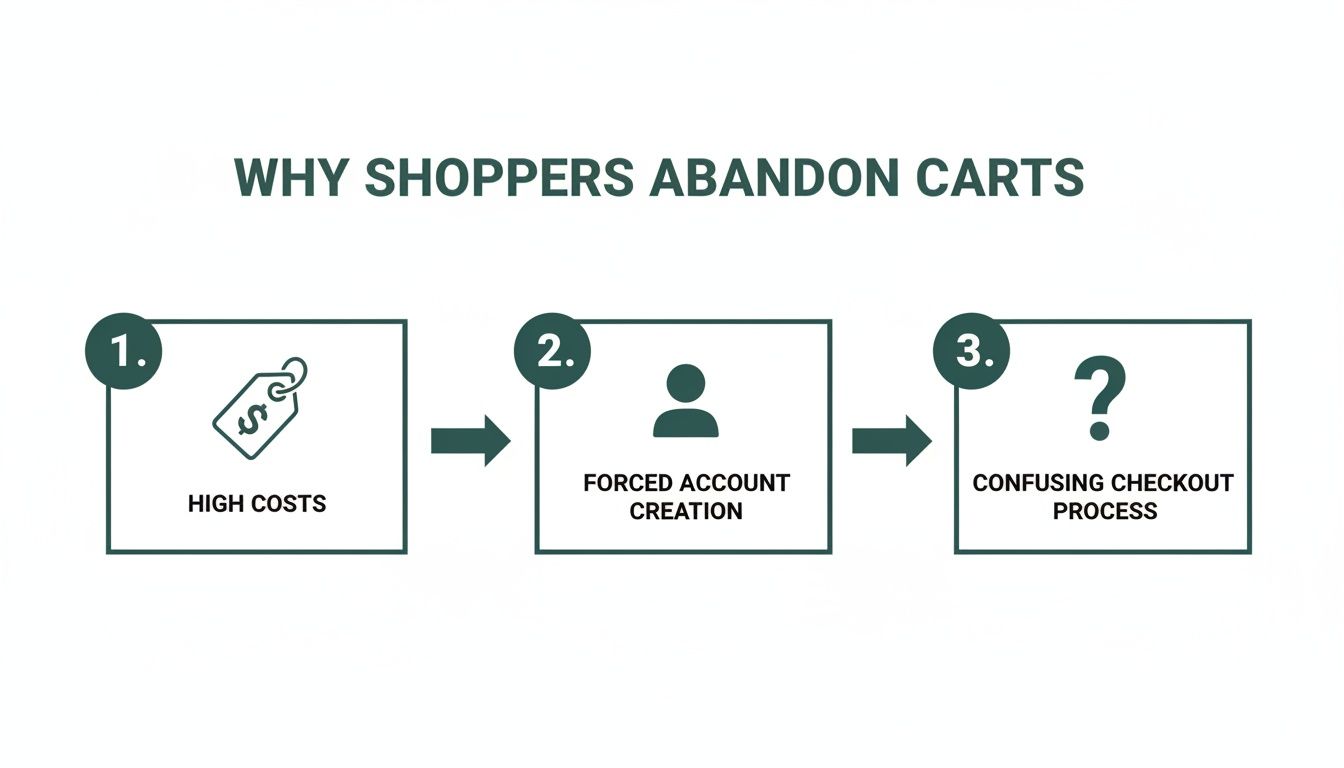 WHY SHOPPERS ABANDON CARTS

1.

$

HIGH COSTS

2.

FORCED ACCOUNT CREATION

3.

?

CONFUSING CHECKOUT PROCESS